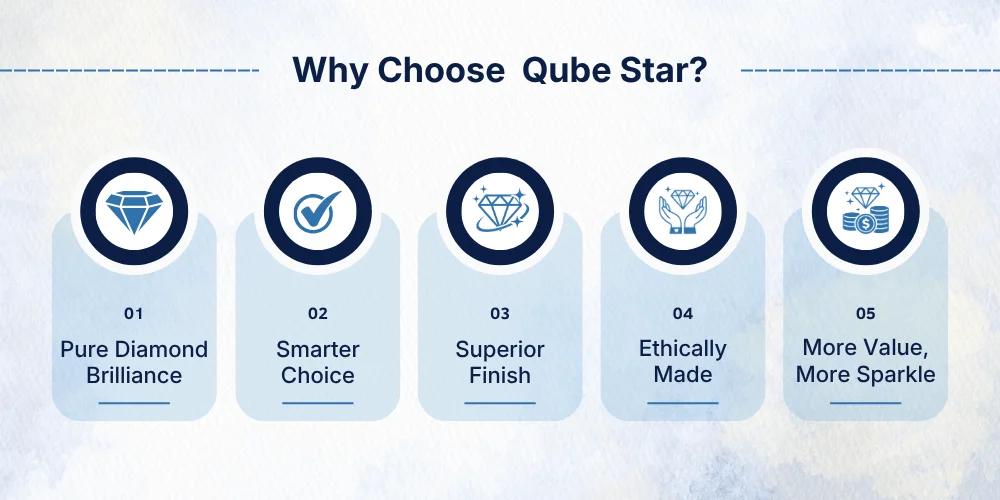 Why Choose  Qube Star?

01
Pure Diamond Brilliance

02
Smarter Choice

03
Superior Finish

04
Ethically Made

05
More Value, More Sparkle